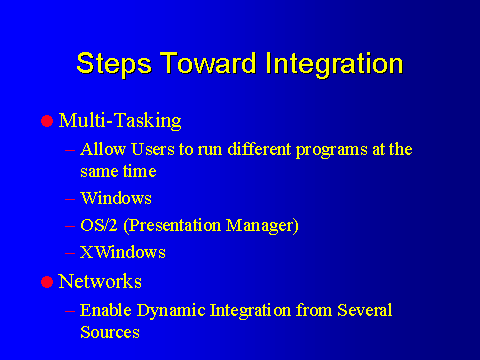 Steps Toward Integration

● Multi-Tasking

– Allow Users to run different programs at the same time

– Windows

– OS/2 (Presentation Manager)

– XWindows

● Networks

– Enable Dynamic Integration from Several Sources